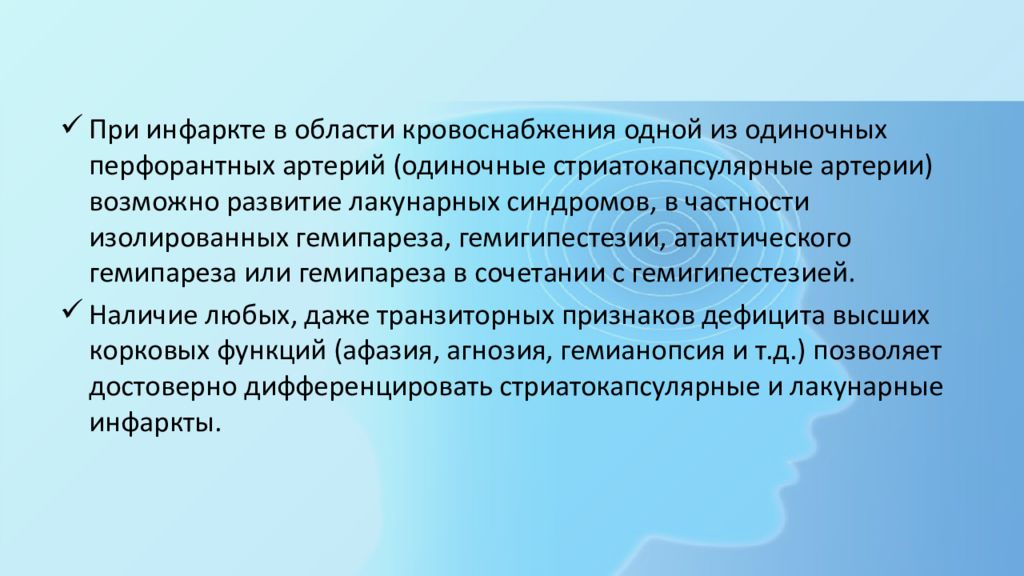 ✓ При инфаркте в области кровоснабжения одной из одиночных перфорантных артерий (одиночные стриатокапсулярные артерии) возможно развитие лакунарных синдромов, в частности изолированных гемипареза, гемигипестезии, атактического гемипареза или гемипареза в сочетании с гемигипестезией.

✓ Наличие любых, даже транзиторных признаков дефицита высших корковых функций (афазия, агнозия, гемианопсия и т.д.) позволяет достоверно дифференцировать стриатокапсулярные и лакунарные инфаркты.